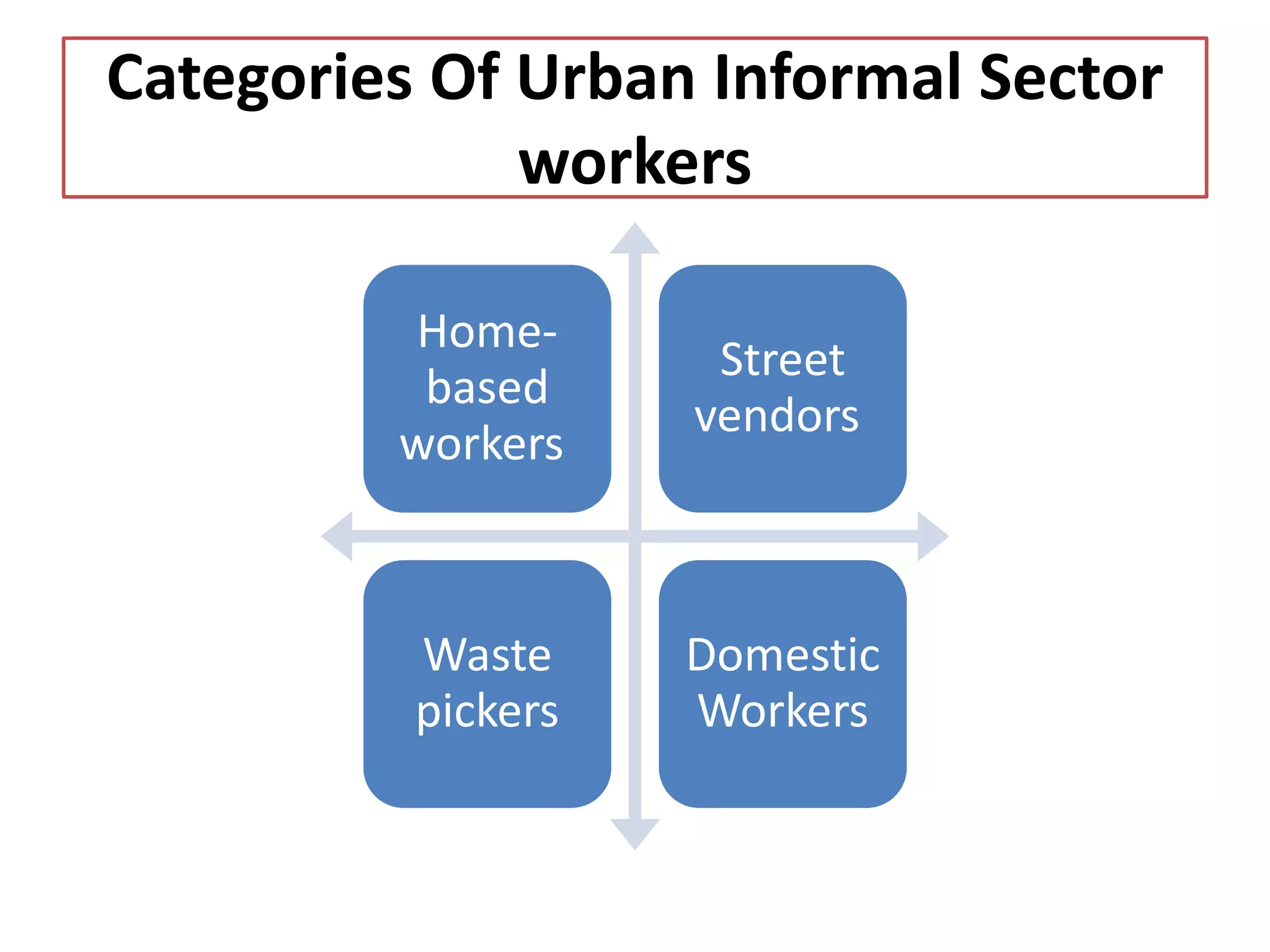 Categories Of Urban Informal Sector workers

Home-based workers

Street vendors

Waste pickers

Domestic Workers